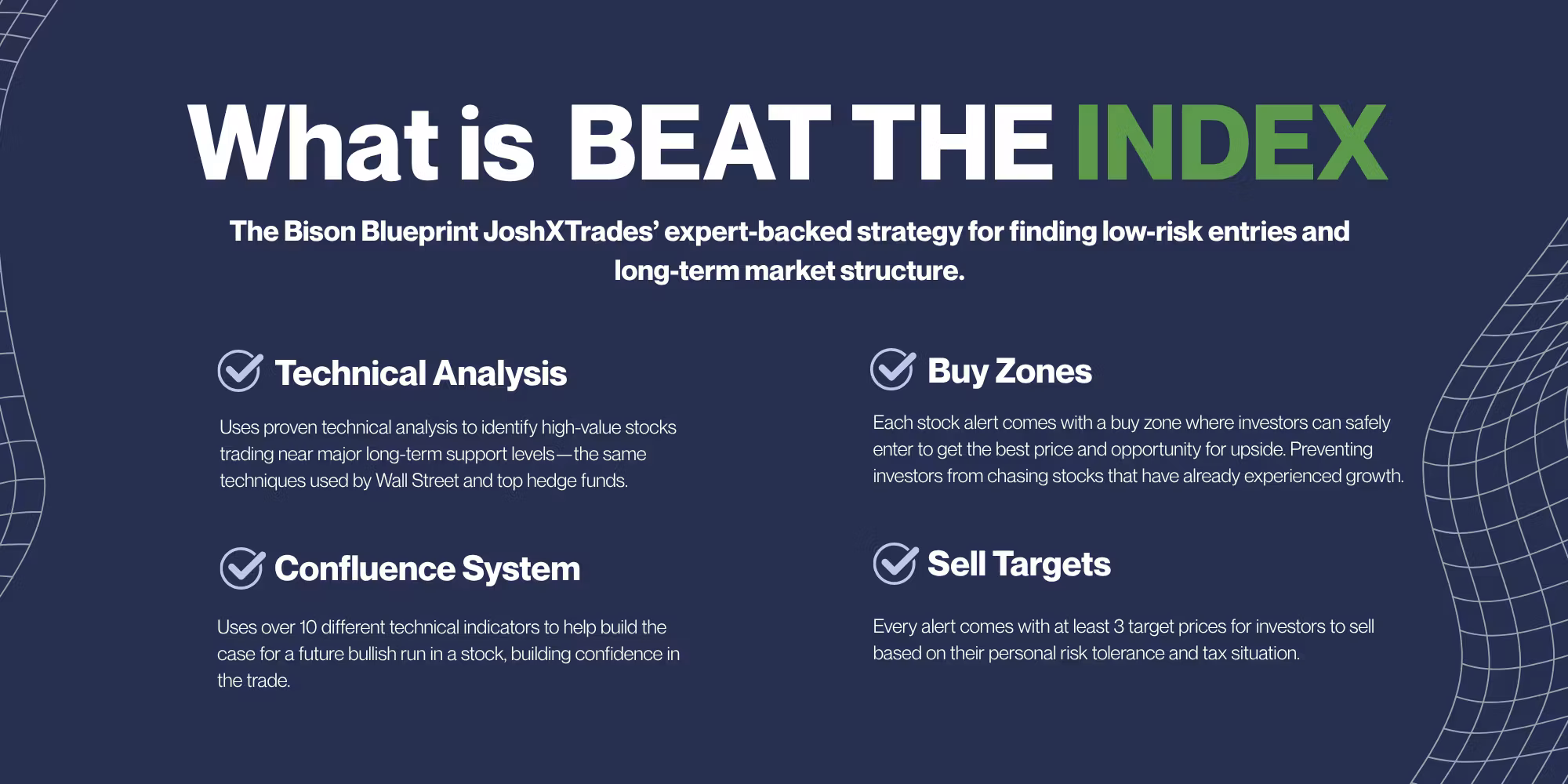 What is BEAT THE INDEX

The Bison Blueprint JoshXTrades' expert-backed strategy for finding low-risk entries and long-term market structure.

Technical Analysis

Uses proven technical analysis to identify high-value stocks trading near major long-term support levels—the same techniques used by Wall Street and top hedge funds.

Confluence System

Uses over 10 different technical indicators to help build the case for a future bullish run in a stock, building confidence in the trade.

Buy Zones

Each stock alert comes with a buy zone where investors can safely enter to get the best price and opportunity for upside. Preventing investors from chasing stocks that have already experienced growth.

Sell Targets

Every alert comes with at least 3 target prices for investors to sell based on their personal risk tolerance and tax situation.